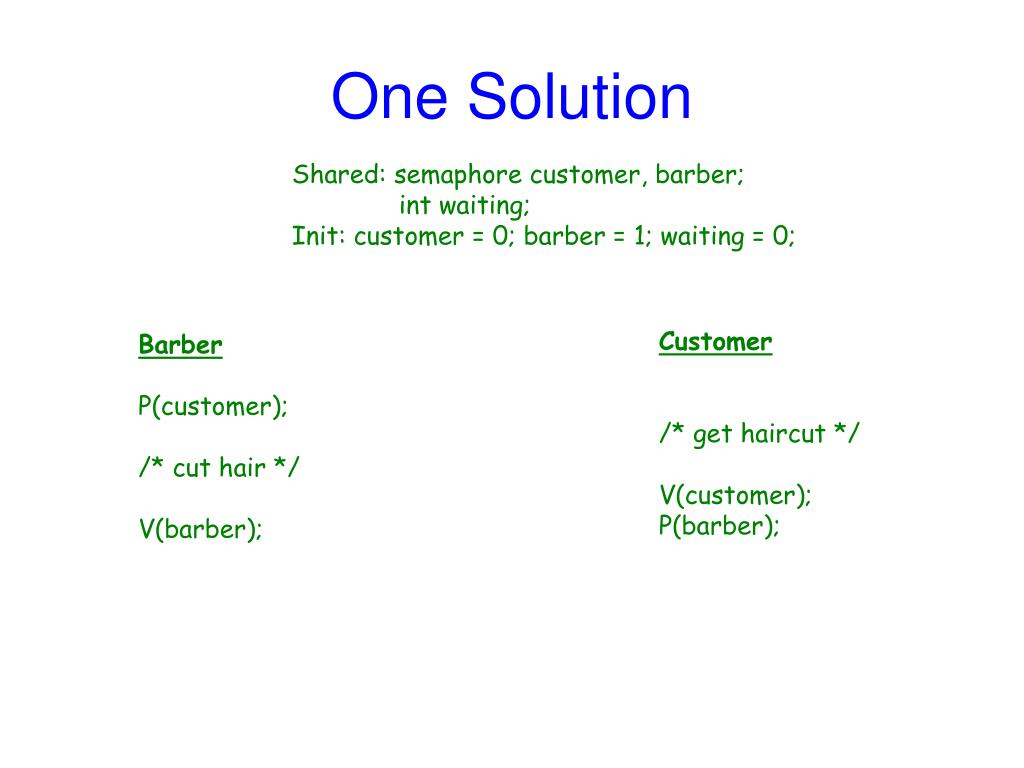 One Solution

Shared: semaphore customer, barber;
int waiting;
Init: customer = 0; barber = 1; waiting = 0;

Barber

P(customer);

/* cut hair */

V(barber);

Customer

/* get haircut */

V(customer);
P(barber);